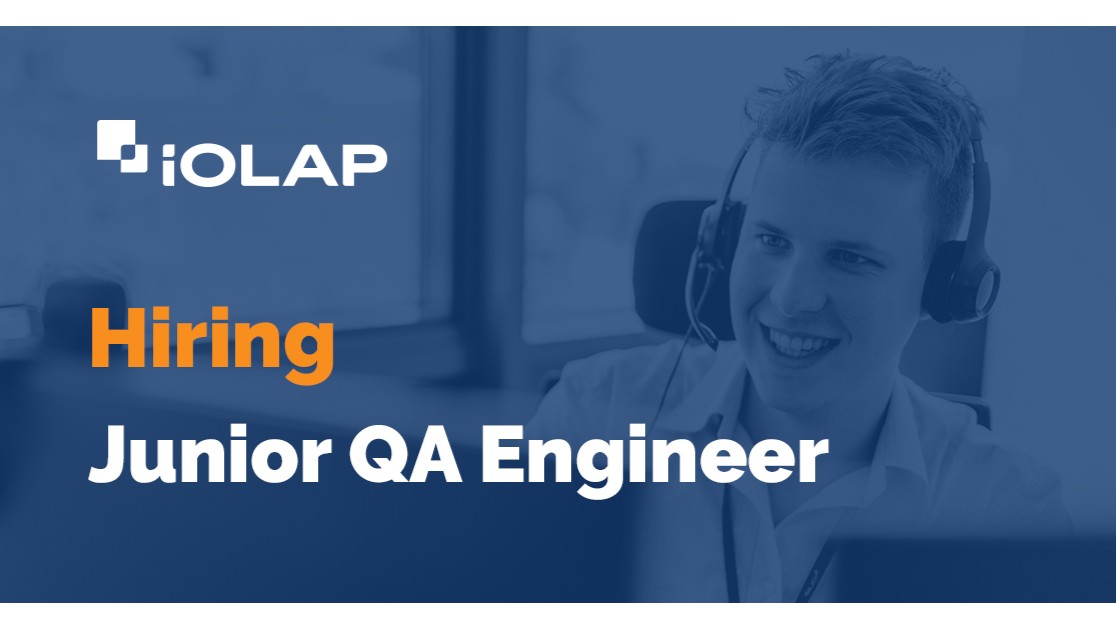 iOLAP

Hiring
Junior QA Engineer